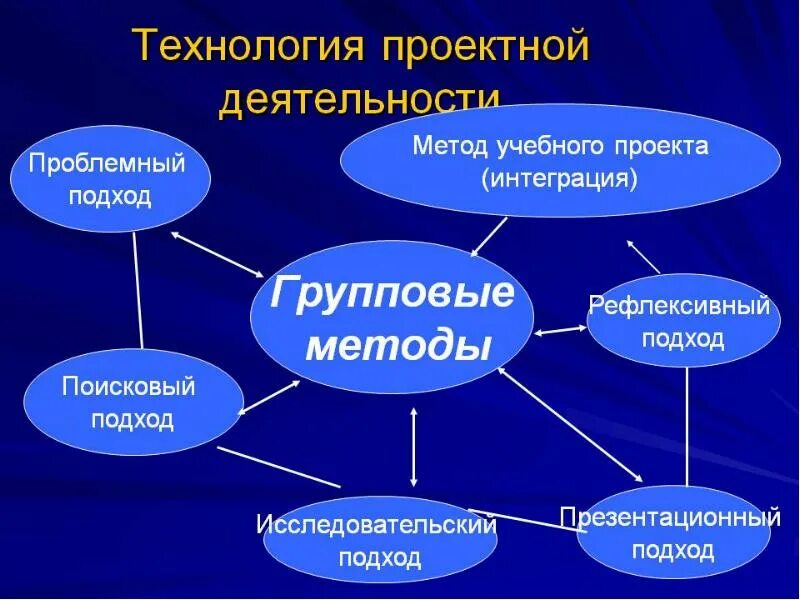 Технология проектной деятельности

Проблемный подход

Метод учебного проекта (интеграция)

Групповые методы

Рефлексивный подход

Поисковый подход

Исследовательский подход

Презентационный подход